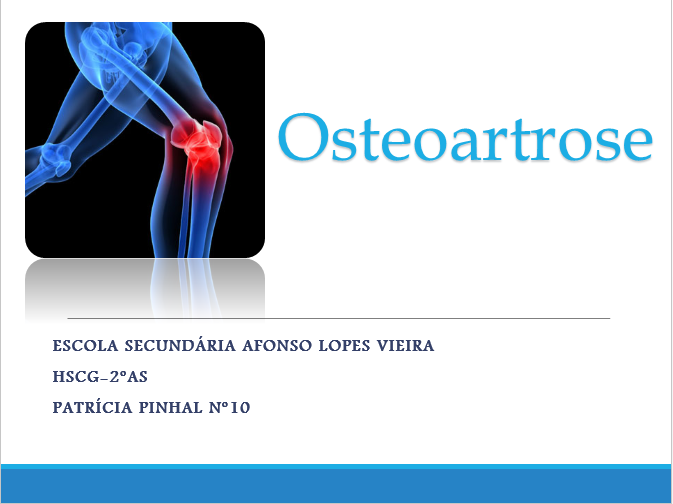 Osteoartrose

ESCOLA SECUNDÁRIA AFONSO LOPES VIEIRA

HSCG-2ºAS

PATRÍCIA PINHAL Nº10